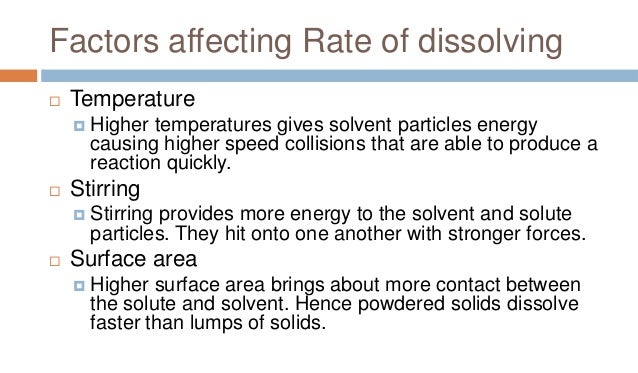 Factors affecting Rate of dissolving

Temperature

Higher temperatures gives solvent particles energy causing higher speed collisions that are able to produce a reaction quickly.

Stirring

Stirring provides more energy to the solvent and solute particles. They hit onto one another with stronger forces.

Surface area

Higher surface area brings about more contact between the solute and solvent. Hence powdered solids dissolve faster than lumps of solids.